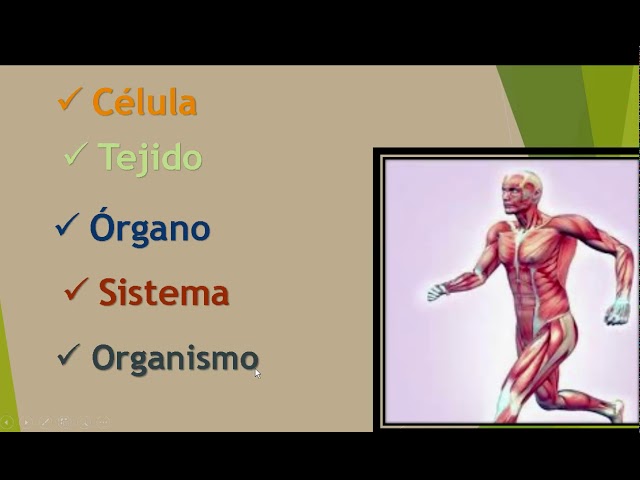 ✓ Célula

✓ Tejido

✓ Órgano

✓ Sistema

✓ Organismo